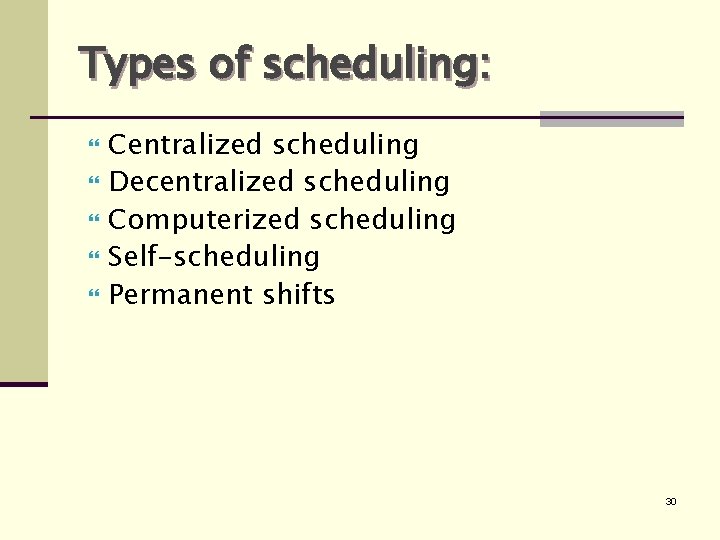 Types of scheduling:

- Centralized scheduling
- Decentralized scheduling
- Computerized scheduling
- Self-scheduling
- Permanent shifts

30